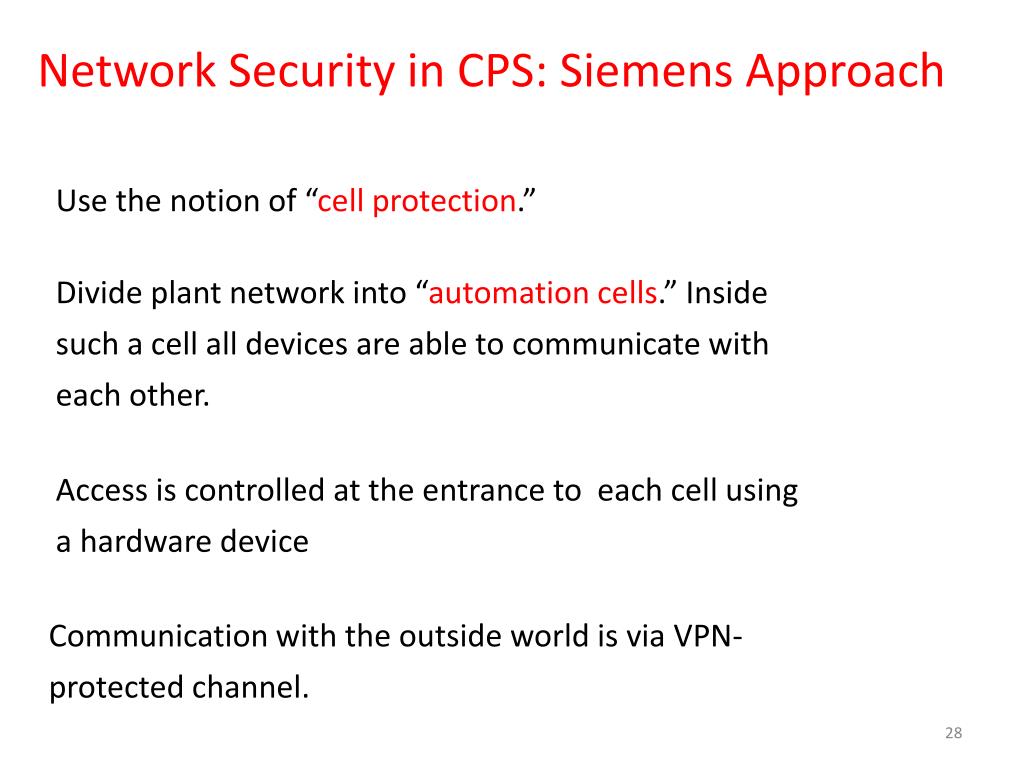 Network Security in CPS: Siemens Approach

Use the notion of “cell protection.”

Divide plant network into “automation cells.” Inside such a cell all devices are able to communicate with each other.

Access is controlled at the entrance to each cell using a hardware device

Communication with the outside world is via VPN-protected channel.

28